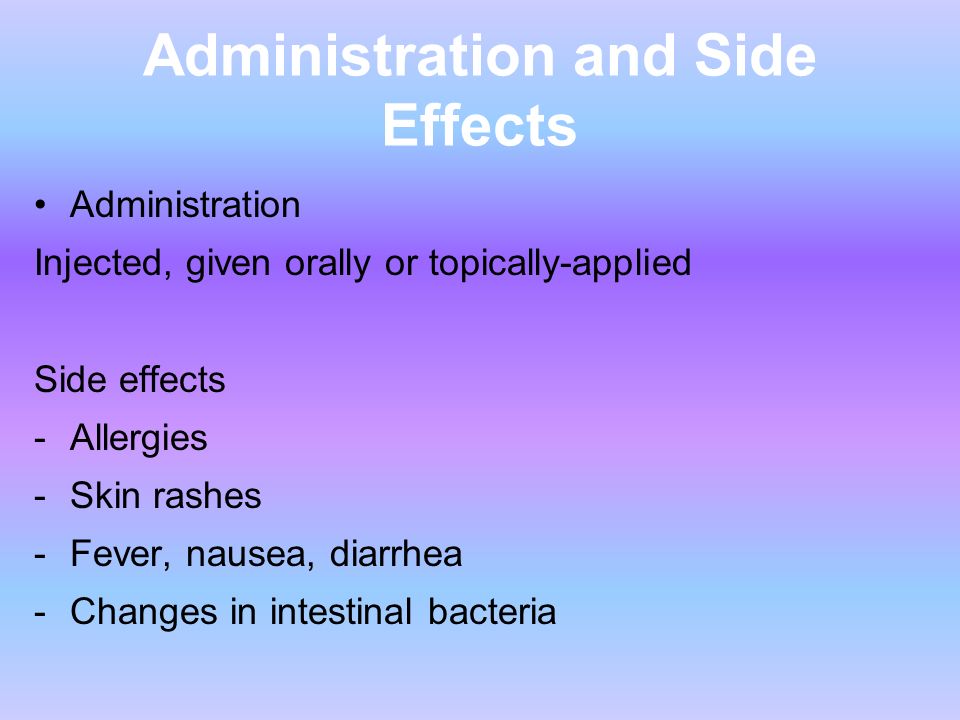 Administration and Side Effects

• Administration

Injected, given orally or topically-applied

Side effects

- Allergies
- Skin rashes
- Fever, nausea, diarrhea
- Changes in intestinal bacteria